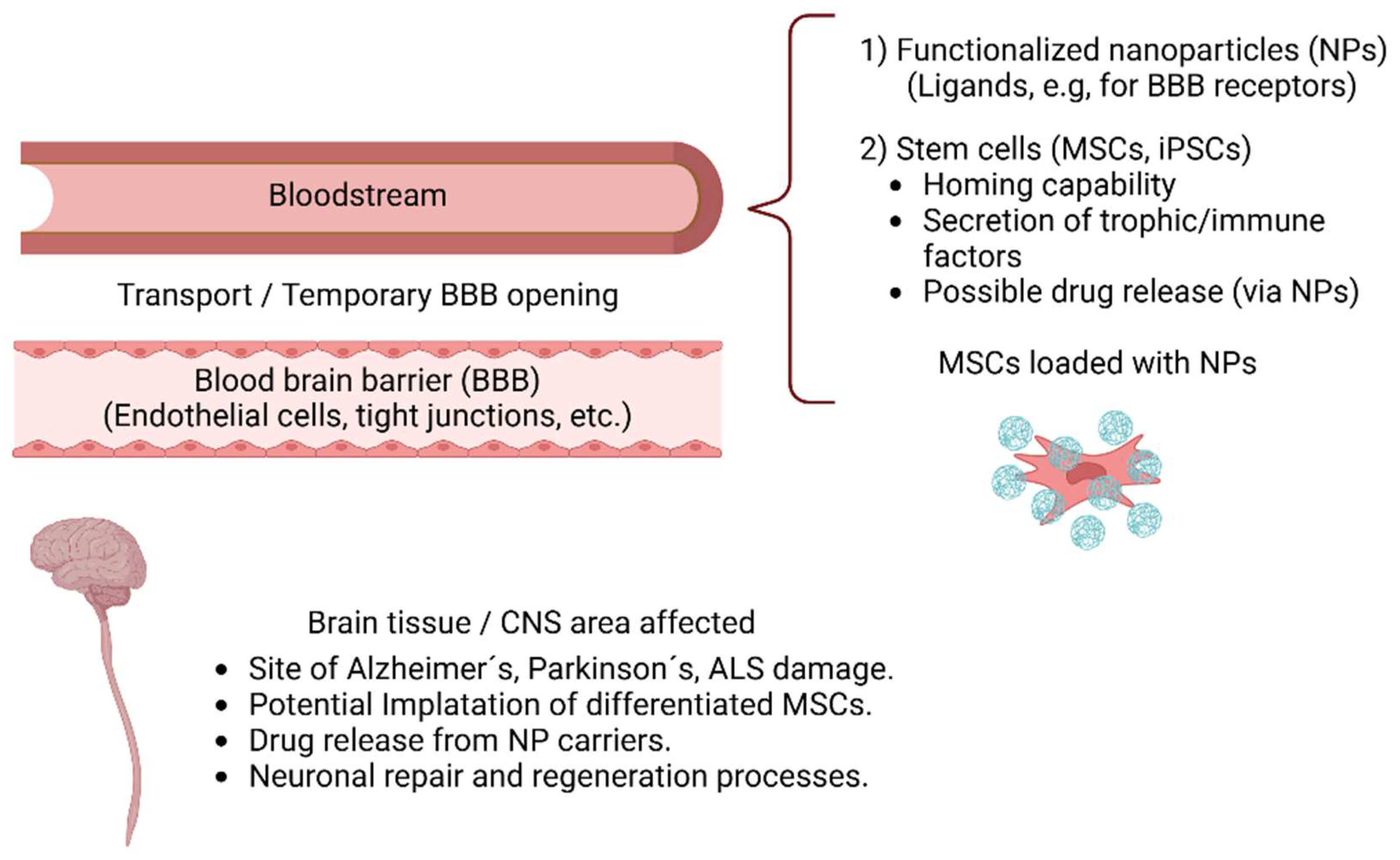 Bloodstream

Transport / Temporary BBB opening

Blood brain barrier (BBB)
(Endothelial cells, tight junctions, etc.)

1) Functionalized nanoparticles (NPs)
(Ligands, e.g, for BBB receptors)

2) Stem cells (MSCs, iPSCs)
• Homing capability
• Secretion of trophic/immune factors
• Possible drug release (via NPs)

MSCs loaded with NPs

Brain tissue / CNS area affected
• Site of Alzheimer´s, Parkinson´s, ALS damage.
• Potential Implatation of differentiated MSCs.
• Drug release from NP carriers.
• Neuronal repair and regeneration processes.